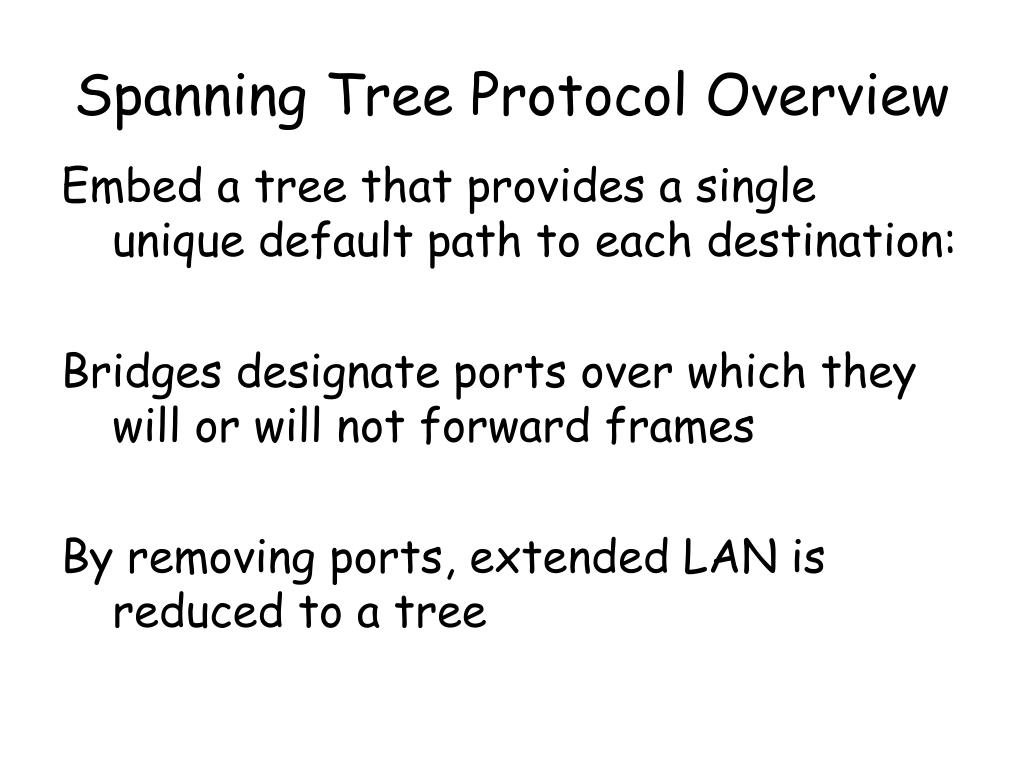 Spanning Tree Protocol Overview

Embed a tree that provides a single unique default path to each destination:

Bridges designate ports over which they will or will not forward frames

By removing ports, extended LAN is reduced to a tree